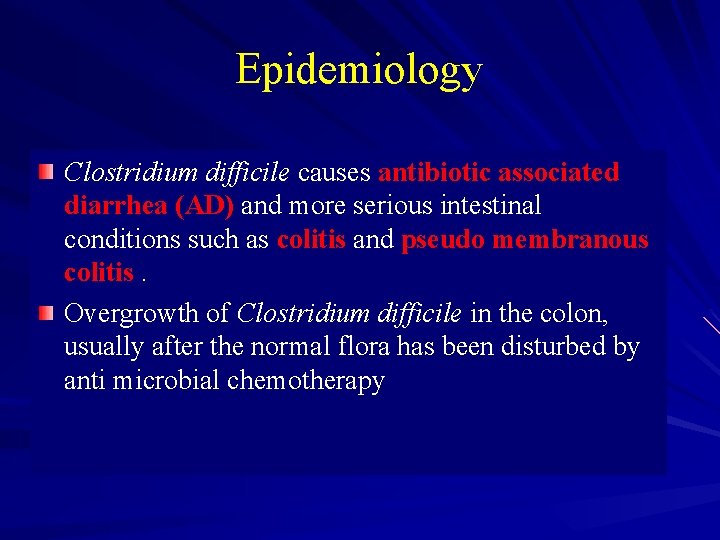 Epidemiology

Clostridium difficile causes antibiotic associated diarrhea (AD) and more serious intestinal conditions such as colitis and pseudo membranous colitis .

Overgrowth of Clostridium difficile in the colon, usually after the normal flora has been disturbed by anti microbial chemotherapy